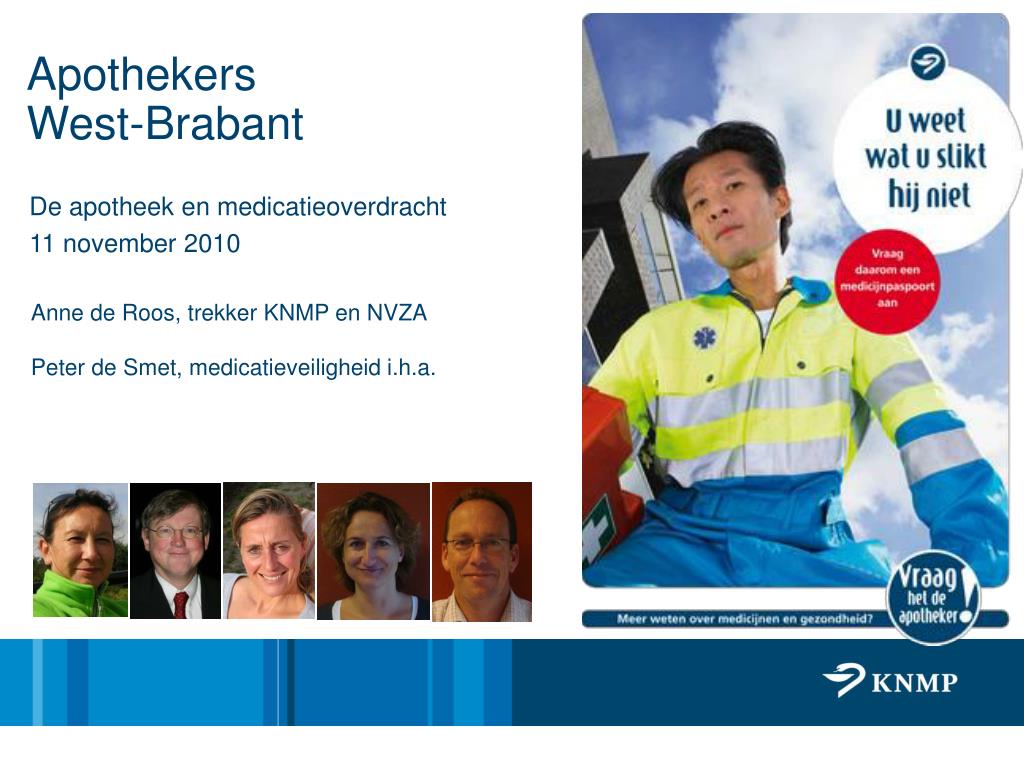 Apothekers
West-Brabant

De apotheek en medicatieoverdracht
11 november 2010

Anne de Roos, trekker KNMP en NVZA

Peter de Smet, medicatieveiligheid i.h.a.

U weet wat u slikt hij niet

Vraag daarom een medicijnpaspoort aan

Vraag het de apotheker!

Meer weten over medicijnen en gezondheid?

KNMP